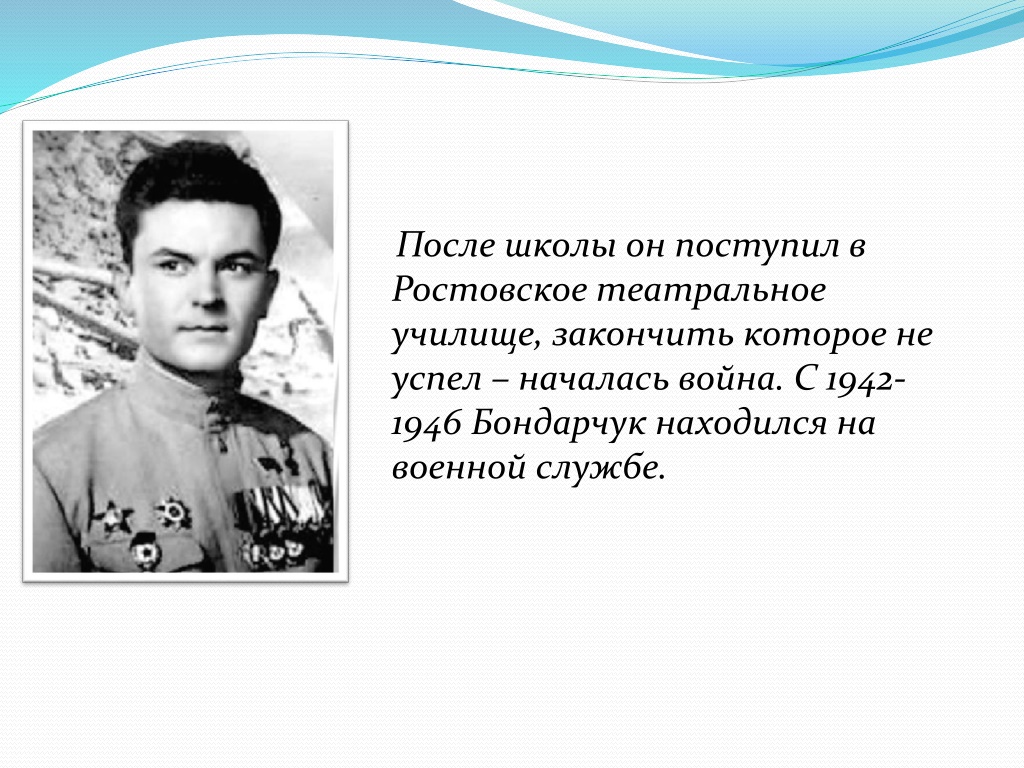 После школы он поступил в Ростовское театральное училище, закончить которое не успел – началась война. С 1942-1946 Бондарчук находился на военной службе.